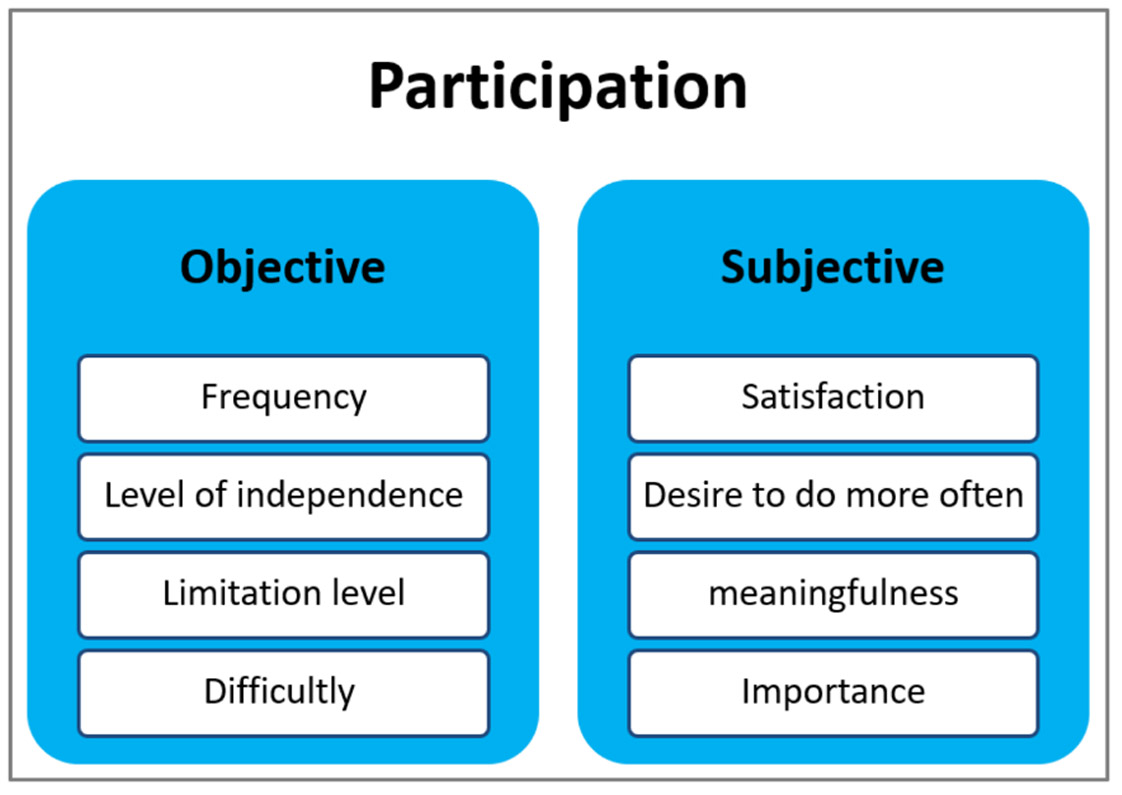 Participation

Objective

Frequency

Level of independence

Limitation level

Difficultly

Subjective

Satisfaction

Desire to do more often

meaningfulness

Importance